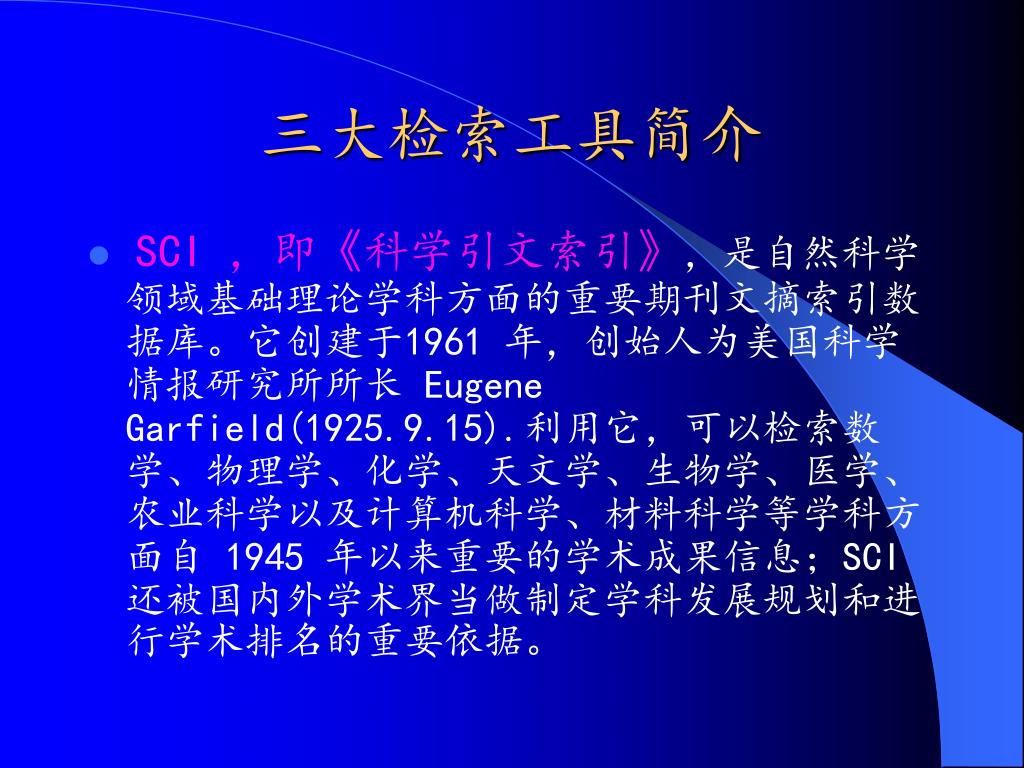 三大检索工具简介

SCI ，即《科学引文索引》，是自然科学领域基础理论学科方面的重要期刊文摘索引数据库。它创建于1961 年，创始人为美国科学情报研究所所长 Eugene Garfield(1925.9.15).利用它，可以检索数学、物理学、化学、天文学、生物学、医学、农业科学以及计算机科学、材料科学等学科方面自 1945 年以来重要的学术成果信息；SCI 还被国内外学术界当做制定学科发展规划和进行学术排名的重要依据。